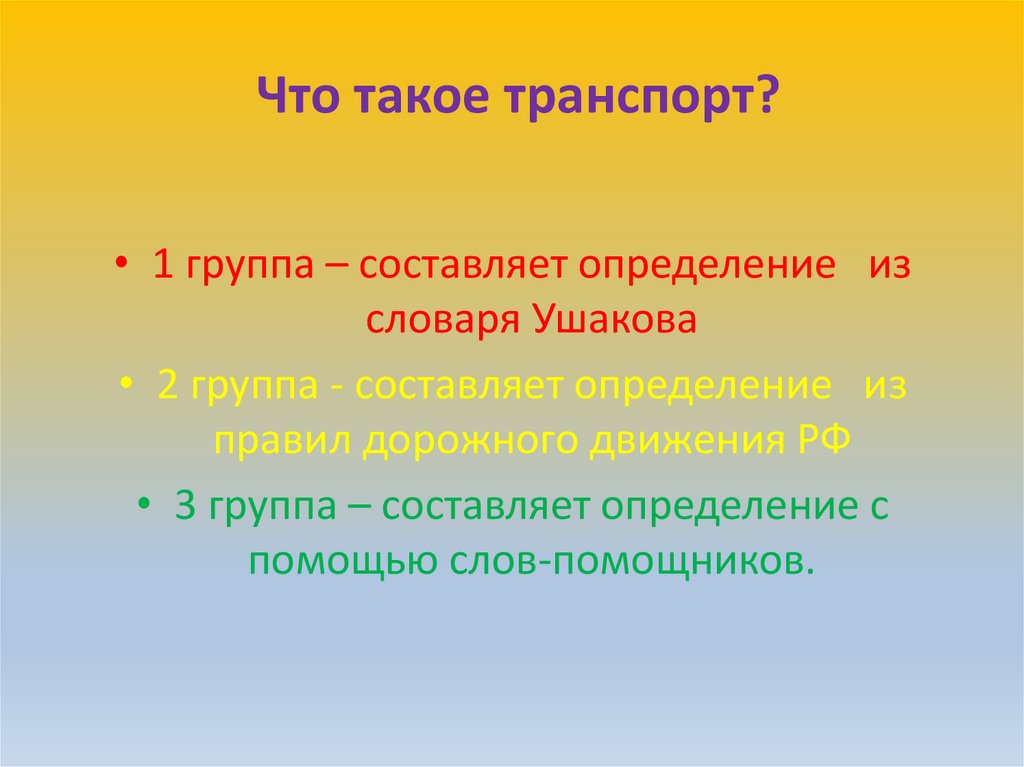 Что такое транспорт?

• 1 группа – составляет определение из словаря Ушакова

• 2 группа - составляет определение из правил дорожного движения РФ

• 3 группа – составляет определение с помощью слов-помощников.